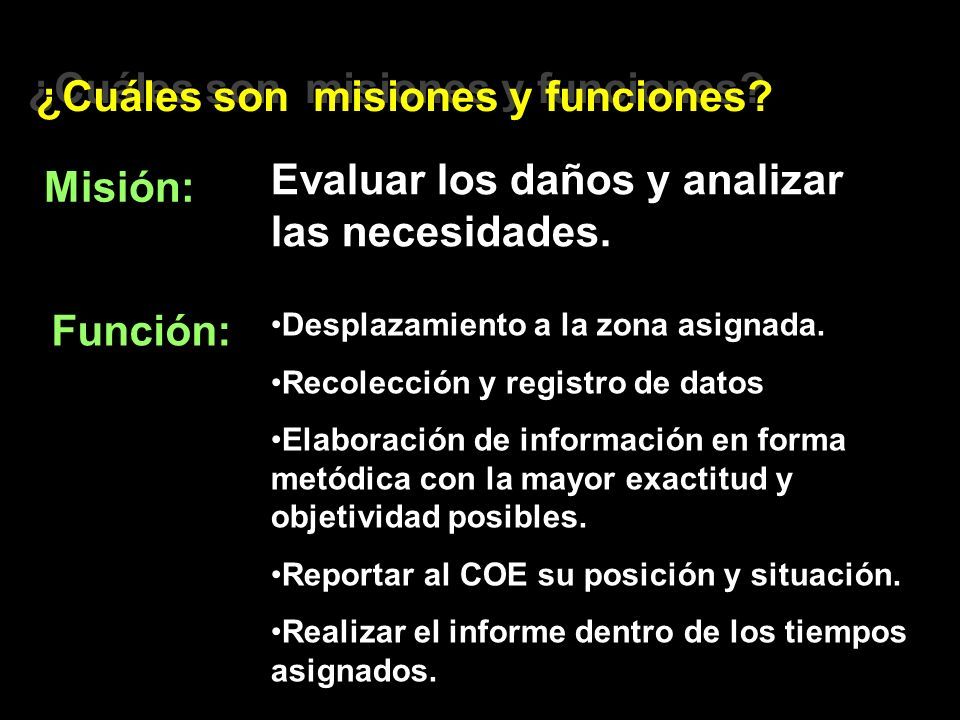 ¿Cuáles son  misiones y funciones?

Misión:

Evaluar los daños y analizar las necesidades.

Función:

•Desplazamiento a la zona asignada.

•Recolección y registro de datos

•Elaboración de información en forma metódica con la mayor exactitud y objetividad posibles.

•Reportar al COE su posición y situación.

•Realizar el informe dentro de los tiempos asignados.